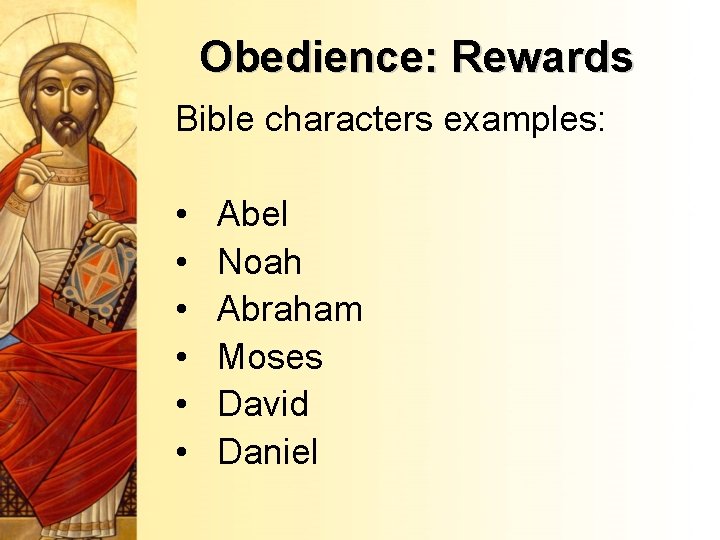 Obedience: Rewards

Bible characters examples:

• Abel
• Noah
• Abraham
• Moses
• David
• Daniel